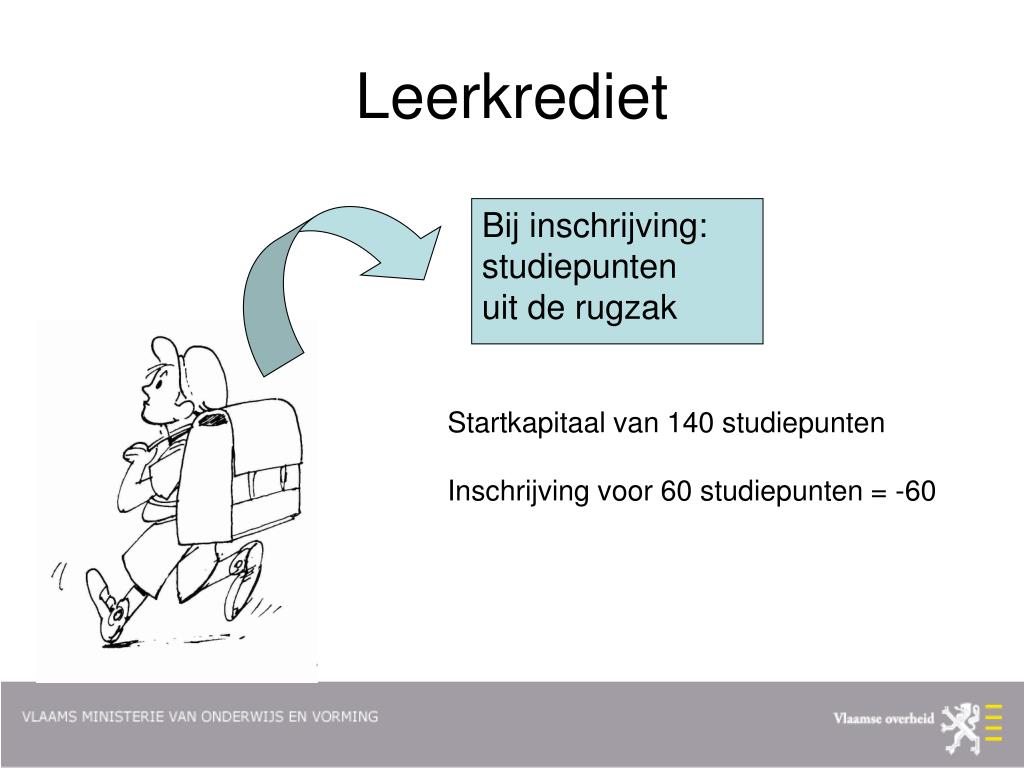 Leerkrediet

Bij inschrijving: studiepunten uit de rugzak

Startkapitaal van 140 studiepunten

Inschrijving voor 60 studiepunten = -60

VLAAMS MINISTERIE VAN ONDERWIJS EN VORMING

Vlaamse overheid